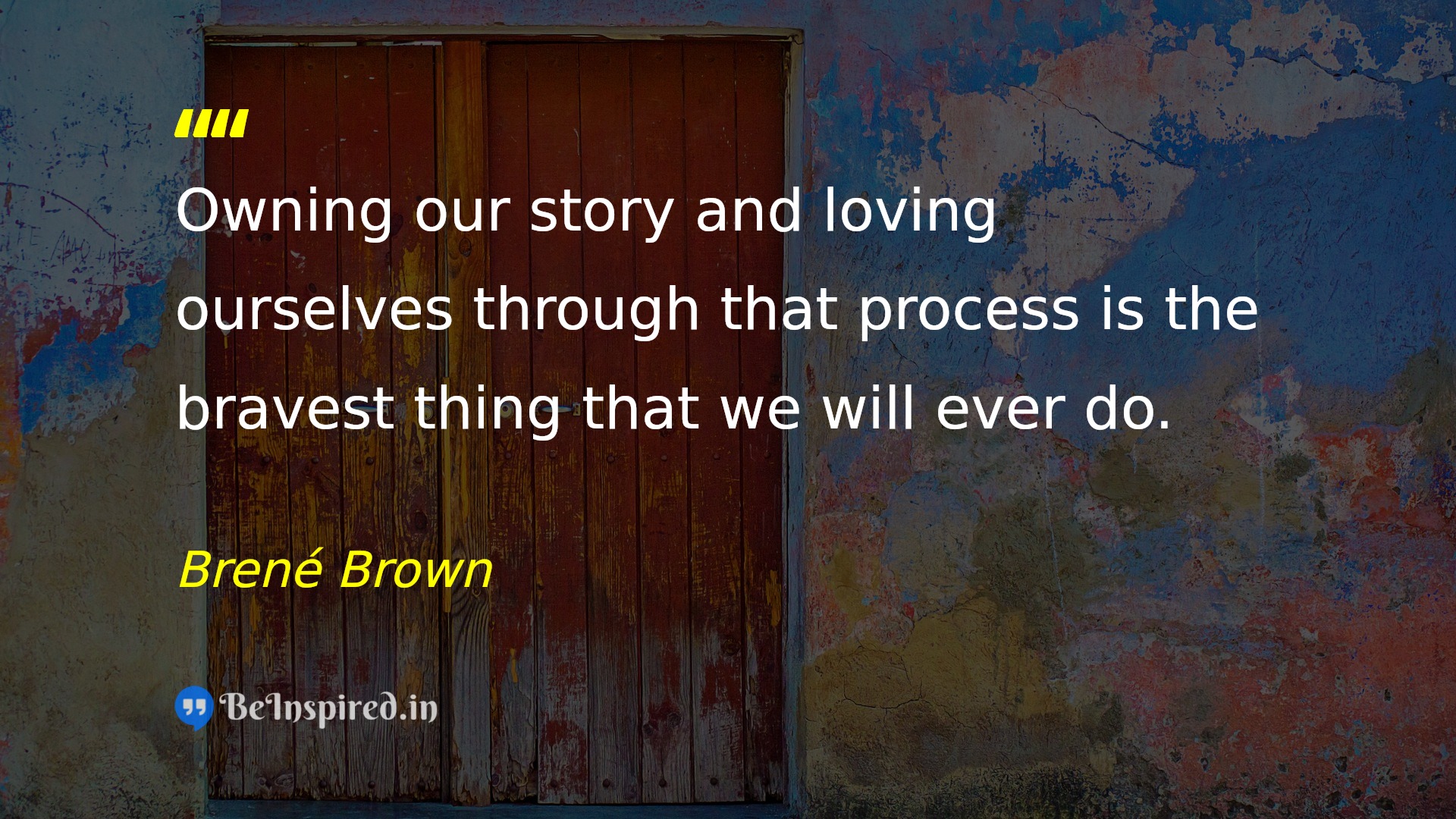 ""

Owning our story and loving ourselves through that process is the bravest thing that we will ever do.

Brené Brown

BeInspired.in